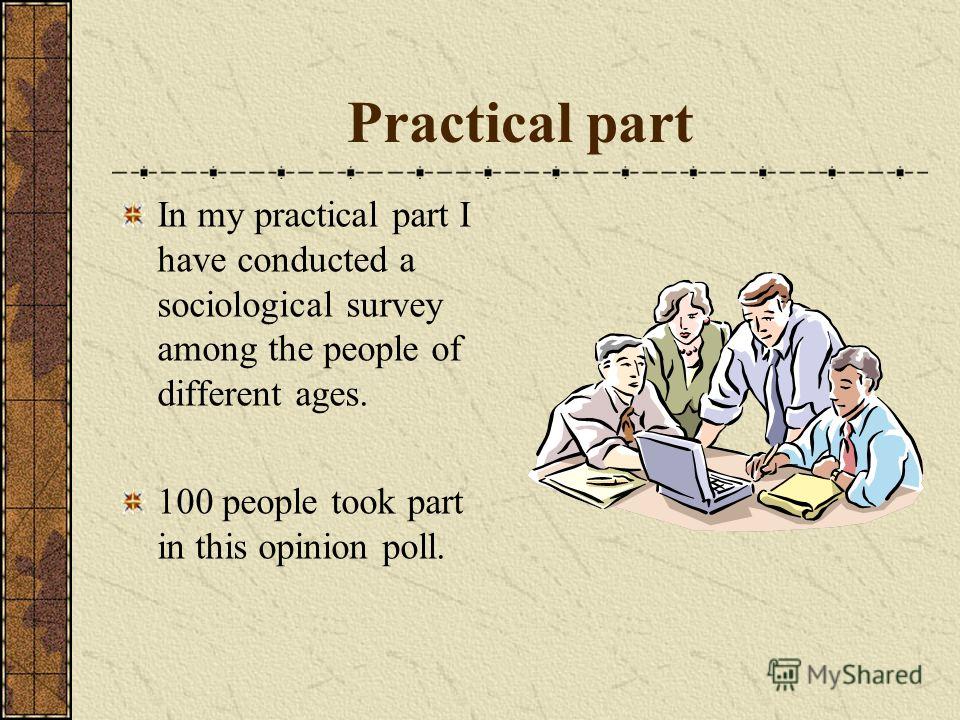 Practical part

In my practical part I have conducted a sociological survey among the people of different ages.

100 people took part in this opinion poll.

MyShared